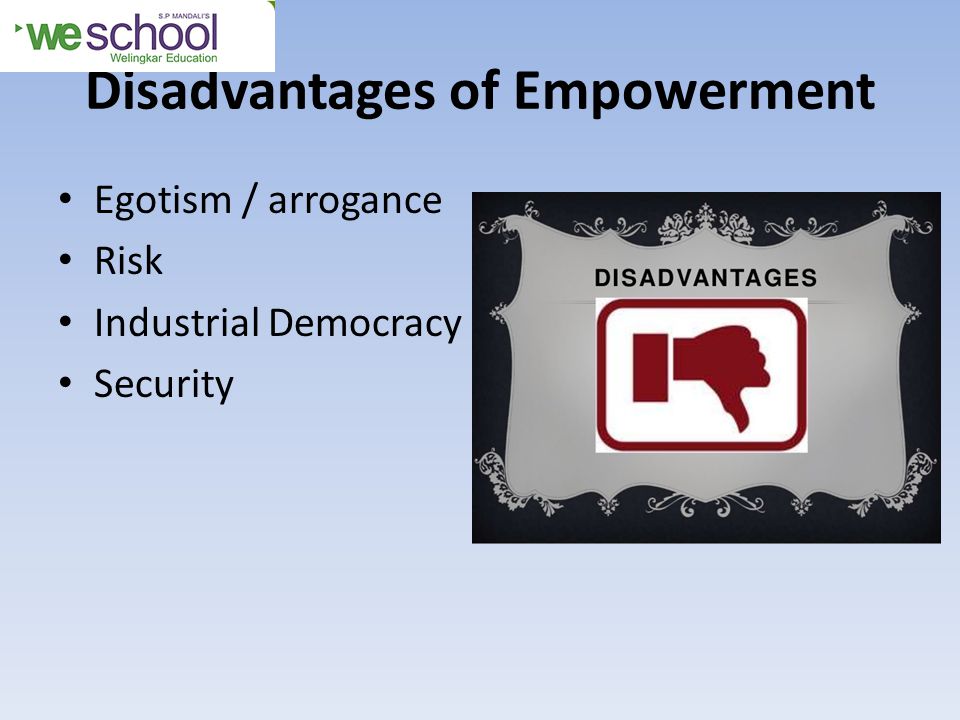 S.P MANDALI'S
weschool
Welingkar Education

Disadvantages of Empowerment

• Egotism / arrogance
• Risk
• Industrial Democracy
• Security

DISADVANTAGES